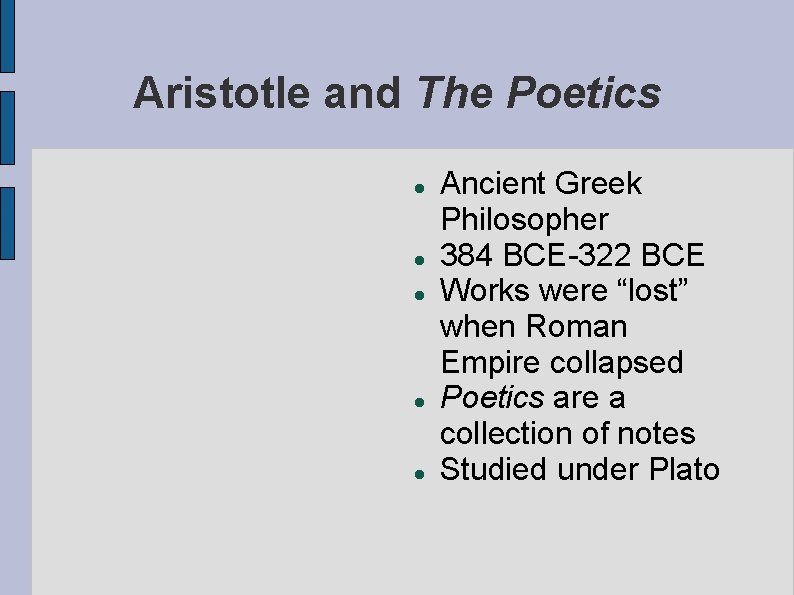 Aristotle and The Poetics

- Ancient Greek Philosopher
- 384 BCE-322 BCE
- Works were “lost” when Roman Empire collapsed
- Poetics are a collection of notes
- Studied under Plato